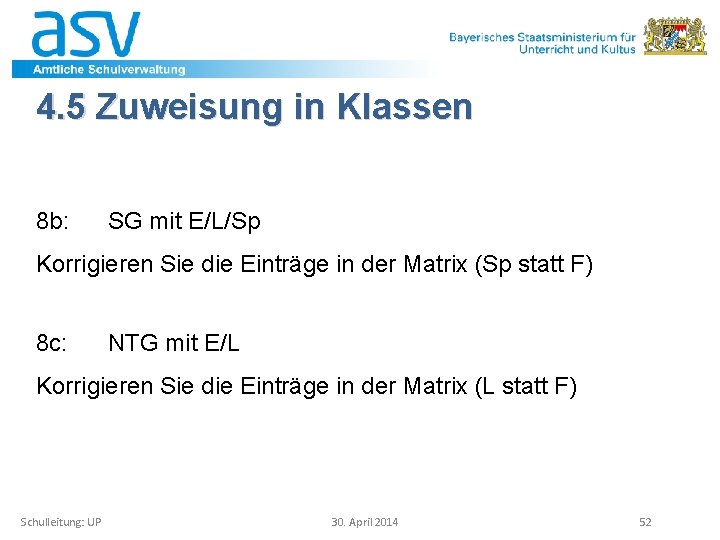 asv
Amtliche Schulverwaltung

Bayerisches Staatsministerium für Unterricht und Kultus

4.5 Zuweisung in Klassen

8b: SG mit E/L/Sp

Korrigieren Sie die Einträge in der Matrix (Sp statt F)

8c: NTG mit E/L

Korrigieren Sie die Einträge in der Matrix (L statt F)

Schulleitung: UP

30. April 2014

52